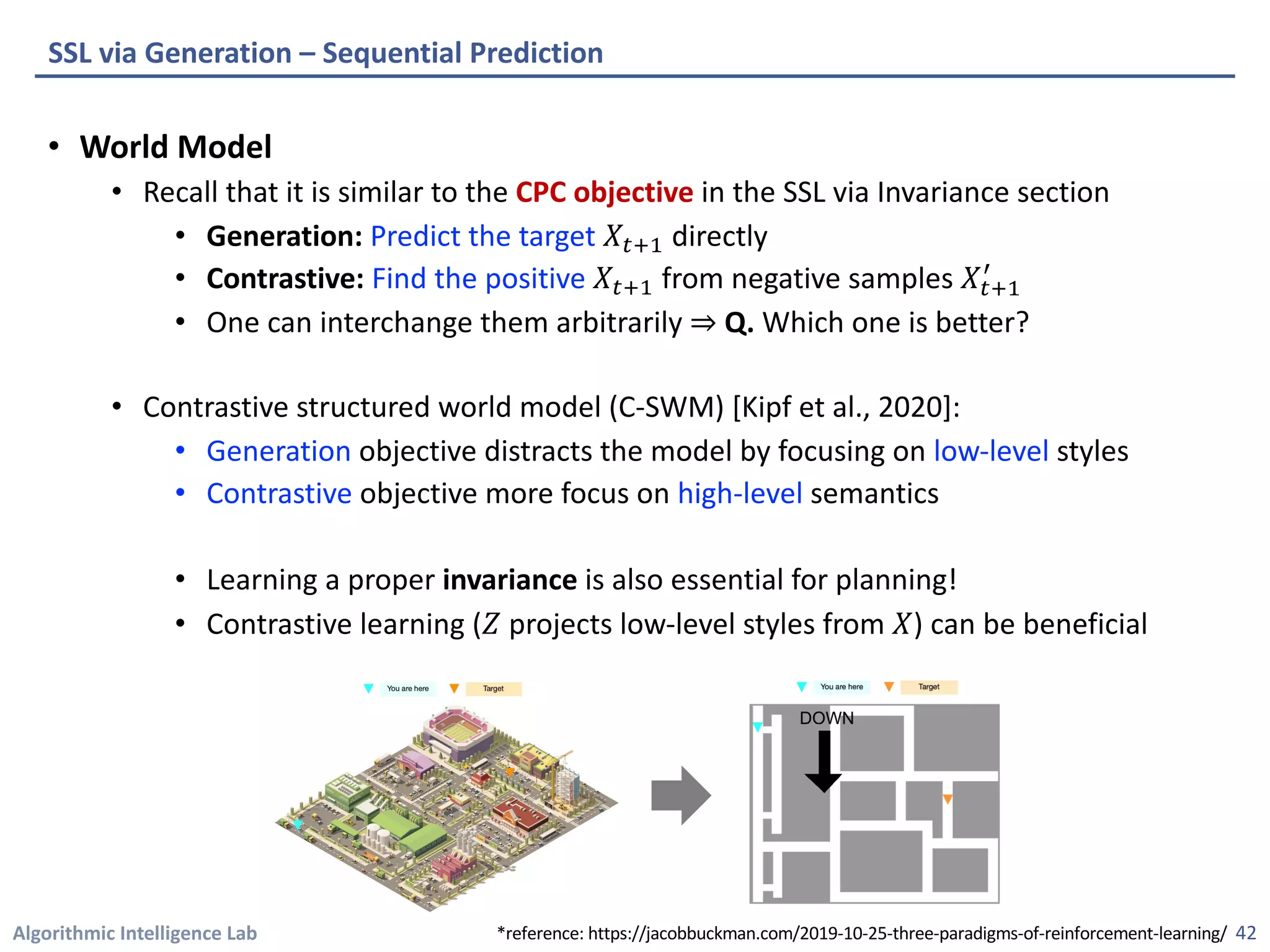 SSL via Generation – Sequential Prediction

• World Model
  • Recall that it is similar to the CPC objective in the SSL via Invariance section
    • Generation: Predict the target $X_{t+1}$ directly
    • Contrastive: Find the positive $X_{t+1}$ from negative samples $X'_{t+1}$
    • One can interchange them arbitrarily ⇒ Q. Which one is better?

  • Contrastive structured world model (C-SWM) [Kipf et al., 2020]:
    • Generation objective distracts the model by focusing on low-level styles
    • Contrastive objective more focus on high-level semantics

    • Learning a proper invariance is also essential for planning!
    • Contrastive learning ($Z$ projects low-level styles from $X$) can be beneficial

You are here Target

You are here Target

DOWN

Algorithmic Intelligence Lab

*reference: https://jacobbuckman.com/2019-10-25-three-paradigms-of-reinforcement-learning/ 42